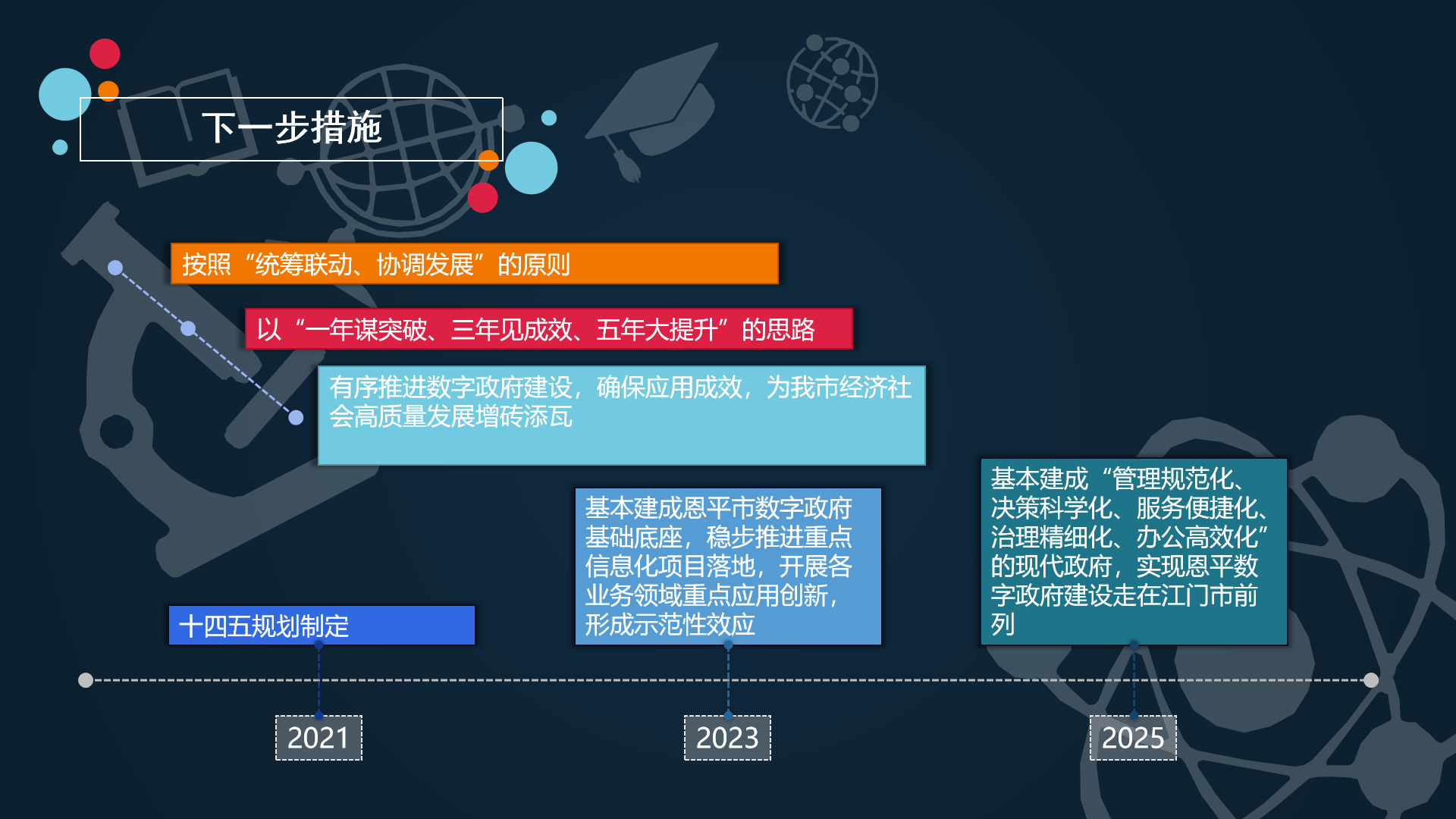 下一步措施

按照“统筹联动、协调发展”的原则

以“一年谋突破、三年见成效、五年大提升”的思路

有序推进数字政府建设，确保应用成效，为我市经济社会高质量发展增砖添瓦

十四五规划制定

基本建成恩平市数字政府基础底座，稳步推进重点信息化项目落地，开展各业务领域重点应用创新，形成示范性效应

基本建成“管理规范化、决策科学化、服务便捷化、治理精细化、办公高效化”的现代政府，实现恩平数字政府建设走在江门市前列

2021

2023

2025